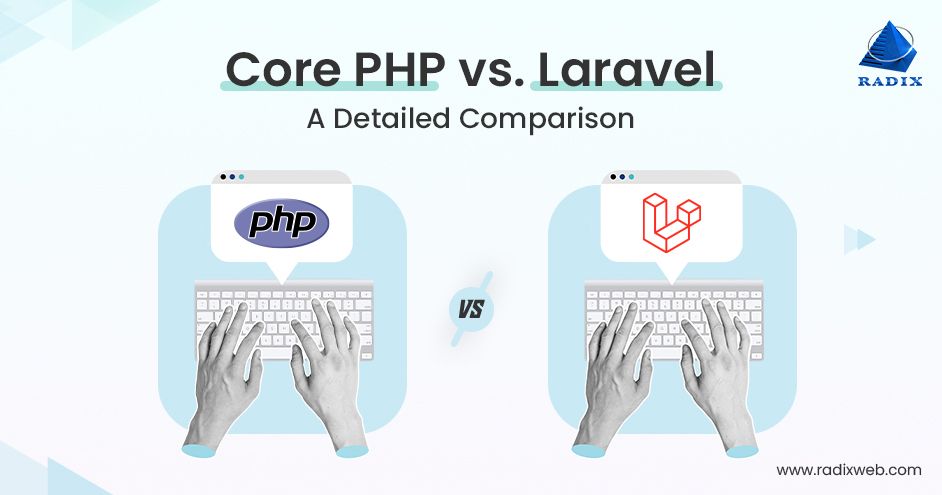 Core PHP vs. Laravel
A Detailed Comparison

RADIX

php

VS

www.radixweb.com